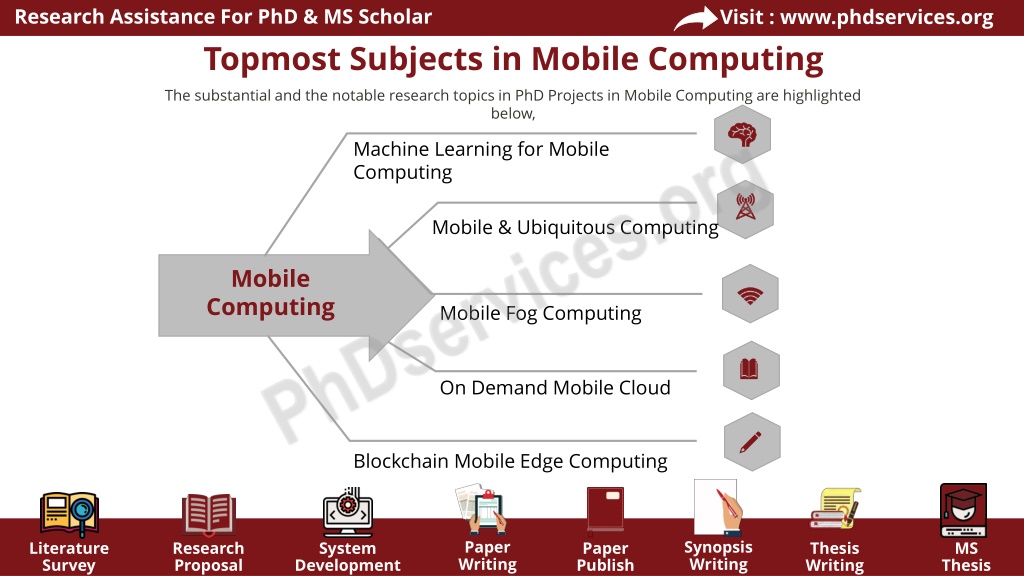 Research Assistance For PhD & MS Scholar

Visit : www.phdservices.org

Topmost Subjects in Mobile Computing

The substantial and the notable research topics in PhD Projects in Mobile Computing are highlighted below,

Mobile Computing

Machine Learning for Mobile Computing

Mobile & Ubiquitous Computing

Mobile Fog Computing

On Demand Mobile Cloud

Blockchain Mobile Edge Computing

PhDservices.org

Literature Survey

Research Proposal

System Development

Paper Writing

Paper Publish

Synopsis Writing

Thesis Writing

MS Thesis